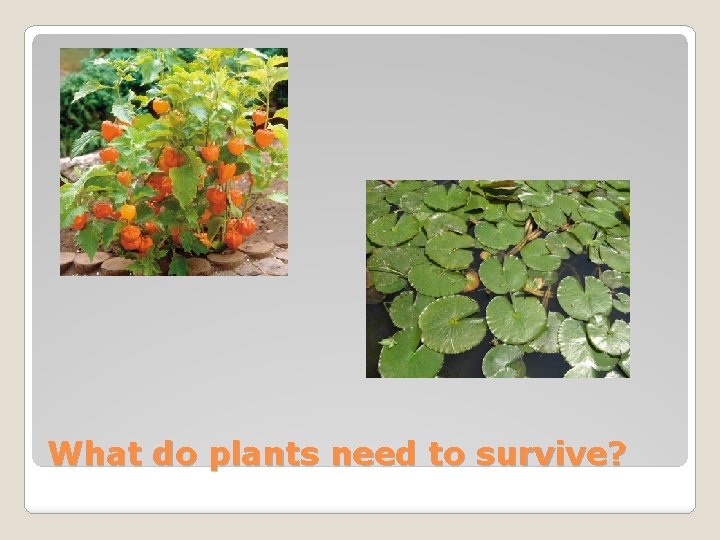 What do plants need to survive?